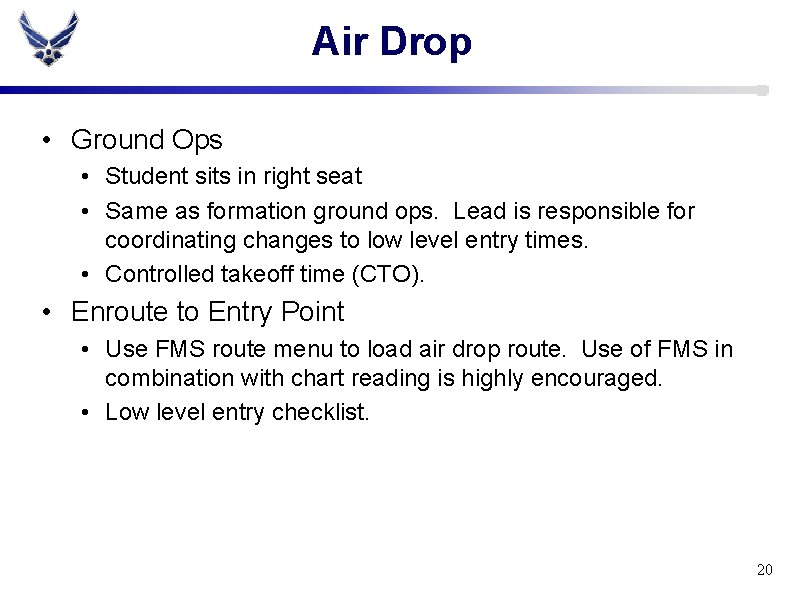 Air Drop

• Ground Ops
  • Student sits in right seat
  • Same as formation ground ops. Lead is responsible for coordinating changes to low level entry times.
  • Controlled takeoff time (CTO).
• Enroute to Entry Point
  • Use FMS route menu to load air drop route. Use of FMS in combination with chart reading is highly encouraged.
  • Low level entry checklist.

20